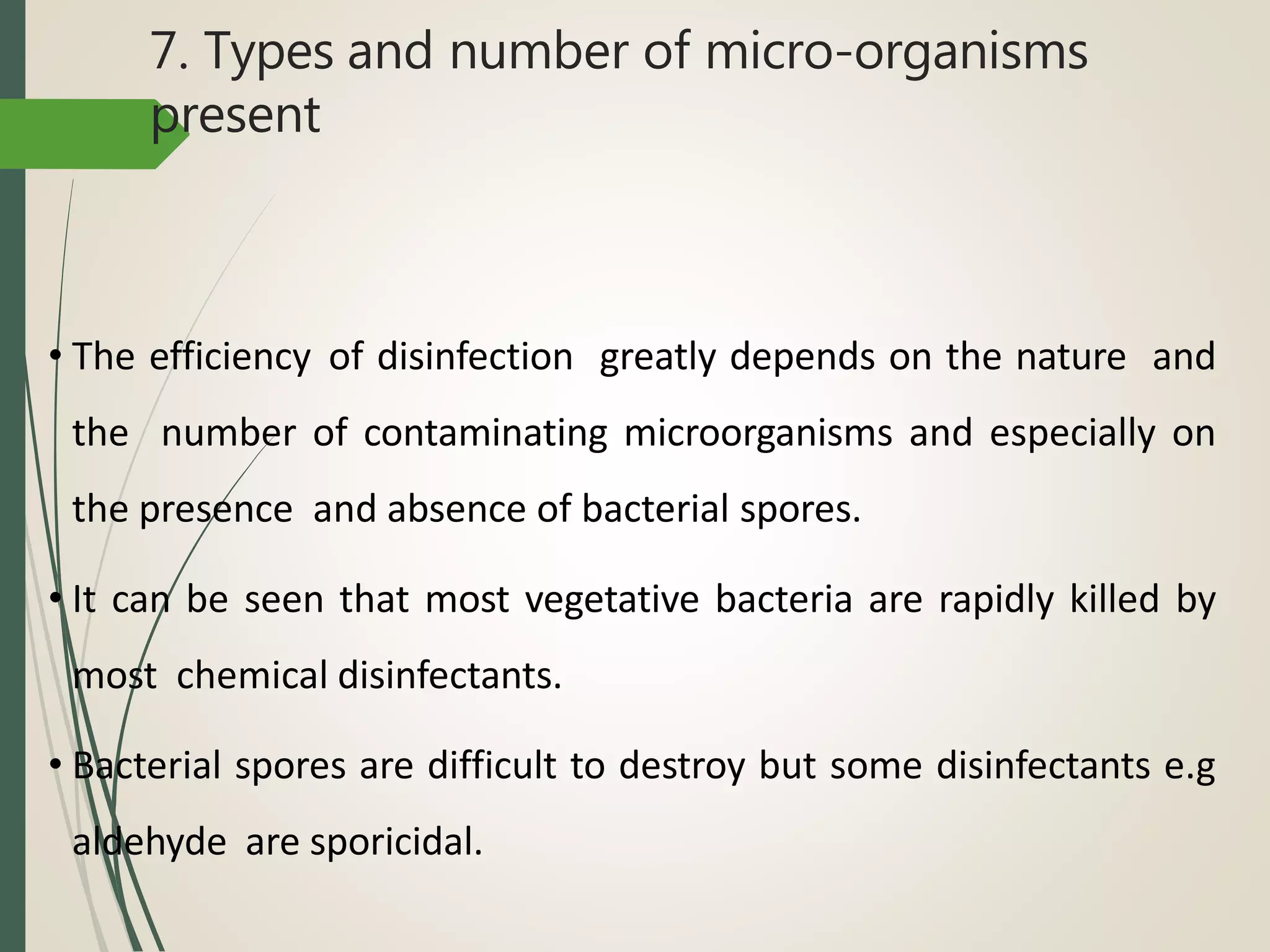 7. Types and number of micro-organisms present

• The efficiency of disinfection greatly depends on the nature and the number of contaminating microorganisms and especially on the presence and absence of bacterial spores.

• It can be seen that most vegetative bacteria are rapidly killed by most chemical disinfectants.

• Bacterial spores are difficult to destroy but some disinfectants e.g aldehyde are sporicidal.